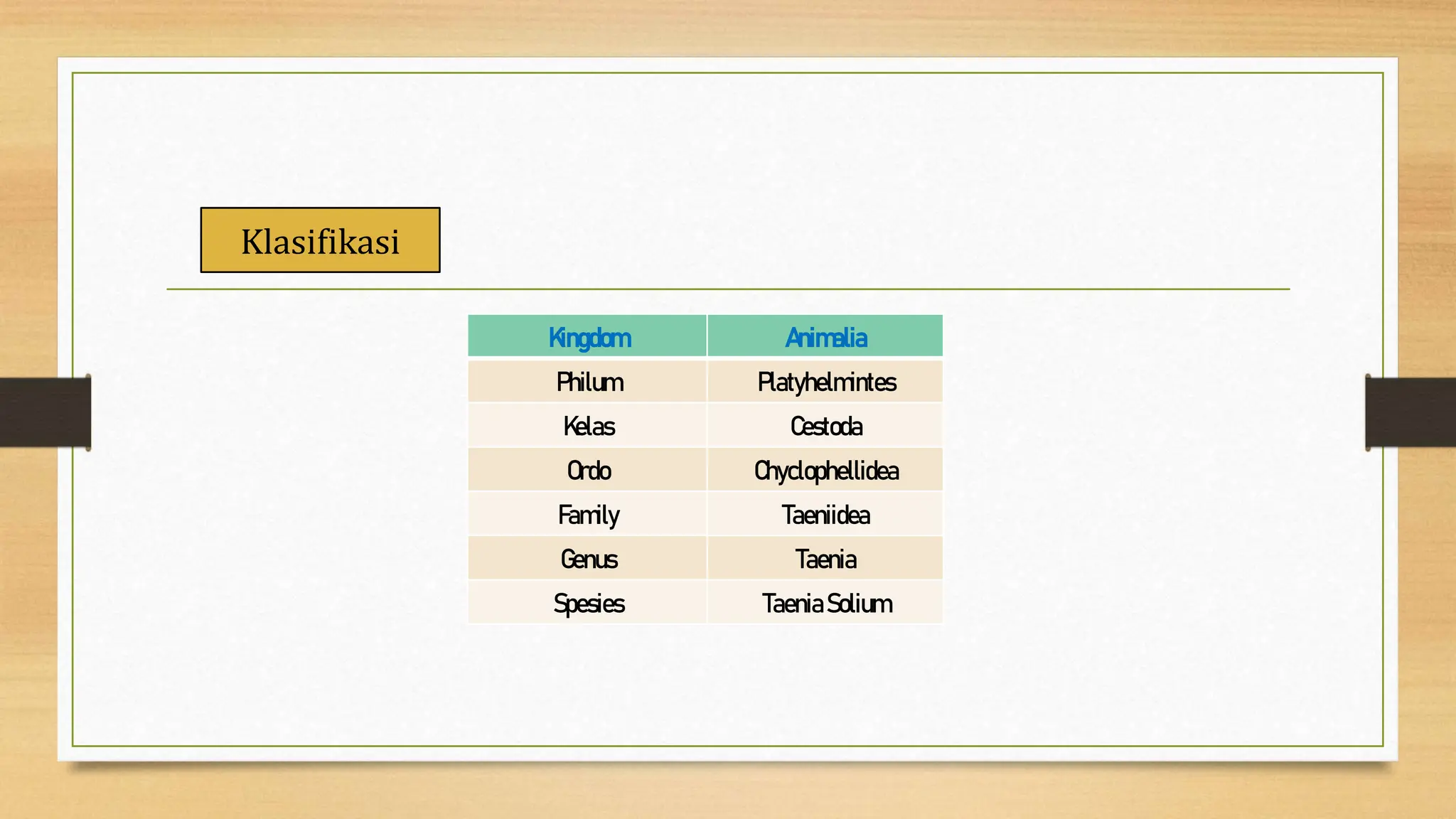 Klasifikasi

| Kingdom | Animalia |
|---|---|
| Philum | Platyhelmintes |
| Kelas | Cestoda |
| Ordo | Chyclophellidea |
| Family | Taeniidea |
| Genus | Taenia |
| Spesies | Taenia Solium |